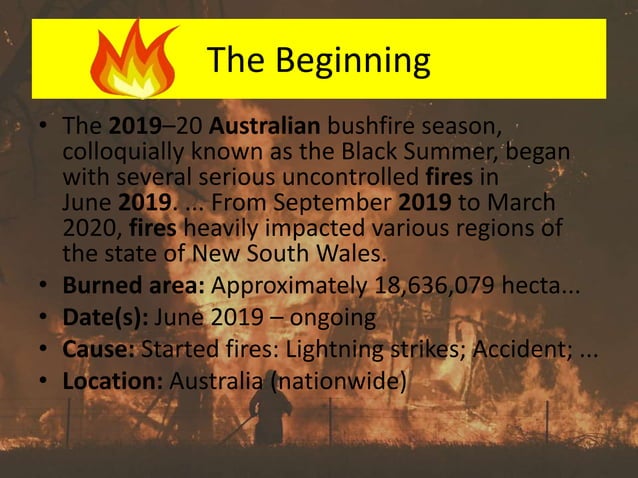 The Beginning

• The 2019–20 Australian bushfire season, colloquially known as the Black Summer, began with several serious uncontrolled fires in June 2019. ... From September 2019 to March 2020, fires heavily impacted various regions of the state of New South Wales.
• Burned area: Approximately 18,636,079 hecta...
• Date(s): June 2019 – ongoing
• Cause: Started fires: Lightning strikes; Accident; ...
• Location: Australia (nationwide)